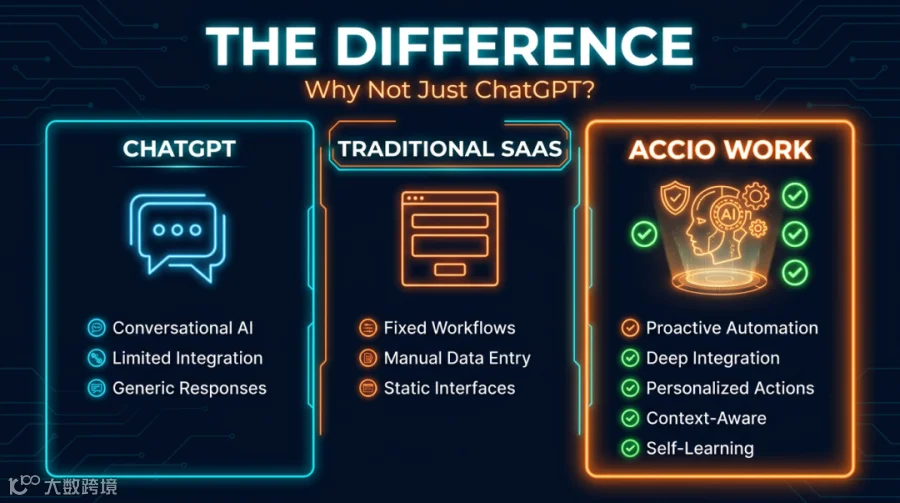 THE DIFFERENCE
Why Not Just ChatGPT?

CHATGPT

Conversational AI
Limited Integration
Generic Responses

TRADITIONAL SAAS

Fixed Workflows
Manual Data Entry
Static Interfaces

ACCIO WORK

AI

Proactive Automation
Deep Integration
Personalized Actions
Context-Aware
Self-Learning

大数跨境